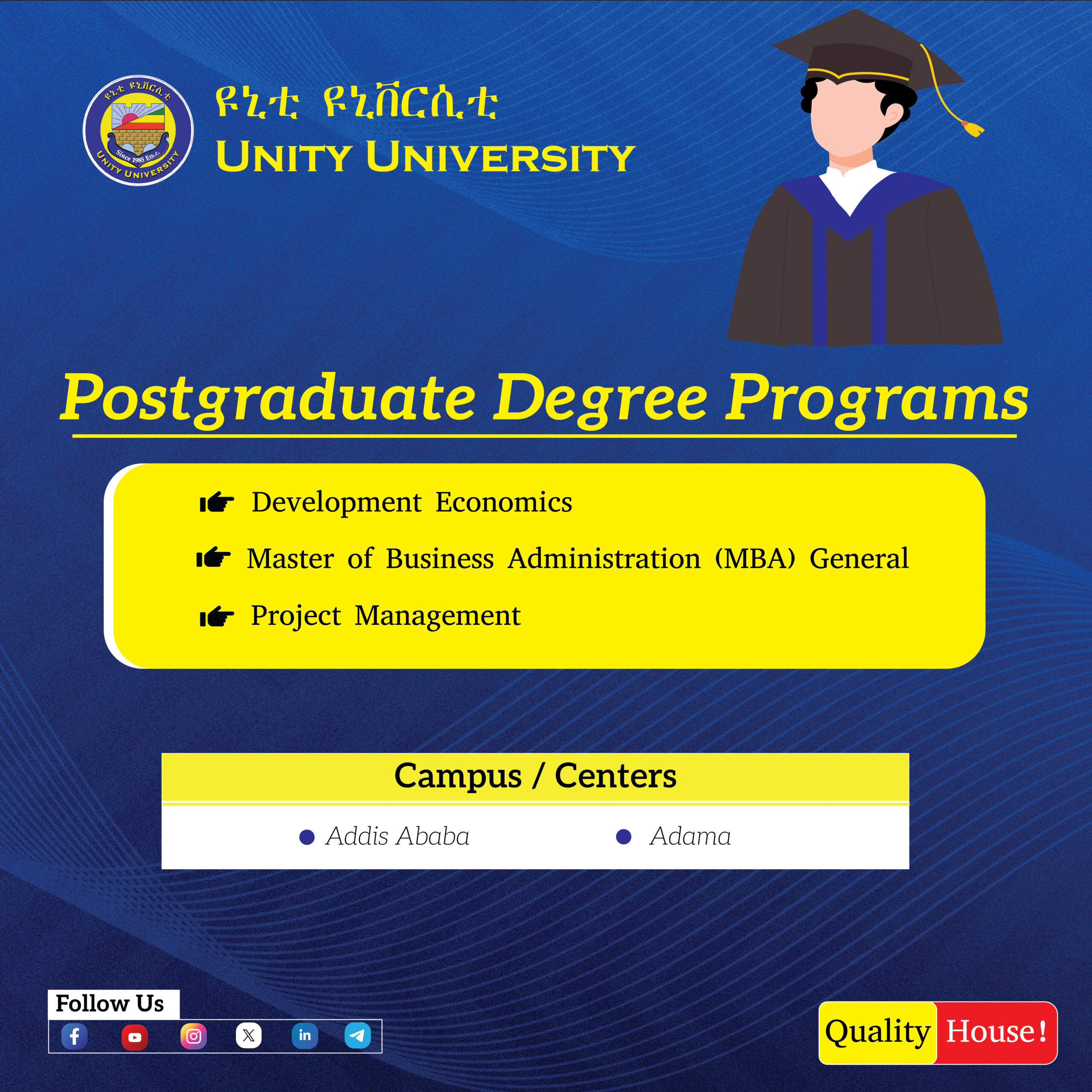 ዩኒቲ ዩኒቨርሲቲ
Since 1985 Eth.c.
UNITY UNIVERSITY

ዩኒቲ ዩኒቨርሲቲ
UNITY UNIVERSITY

Postgraduate Degree Programs

Development Economics
Master of Business Administration (MBA) General
Project Management

Campus / Centers
Addis Ababa
Adama

Follow Us

Quality House!